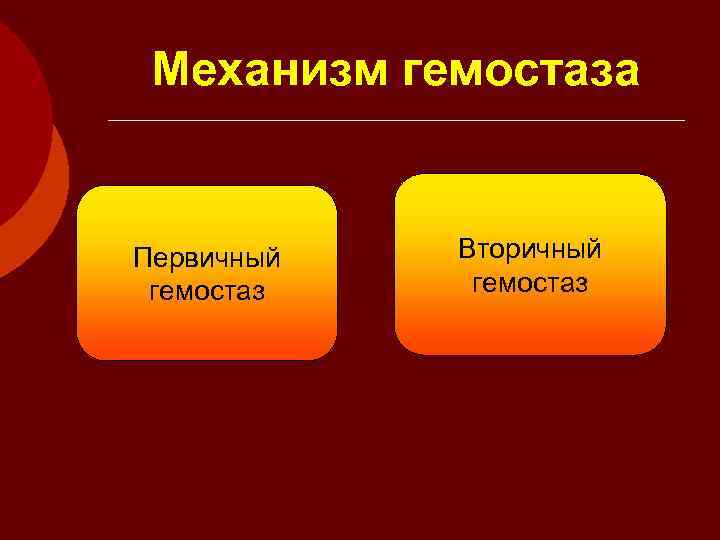 Механизм гемостаза

Первичный гемостаз

Вторичный гемостаз